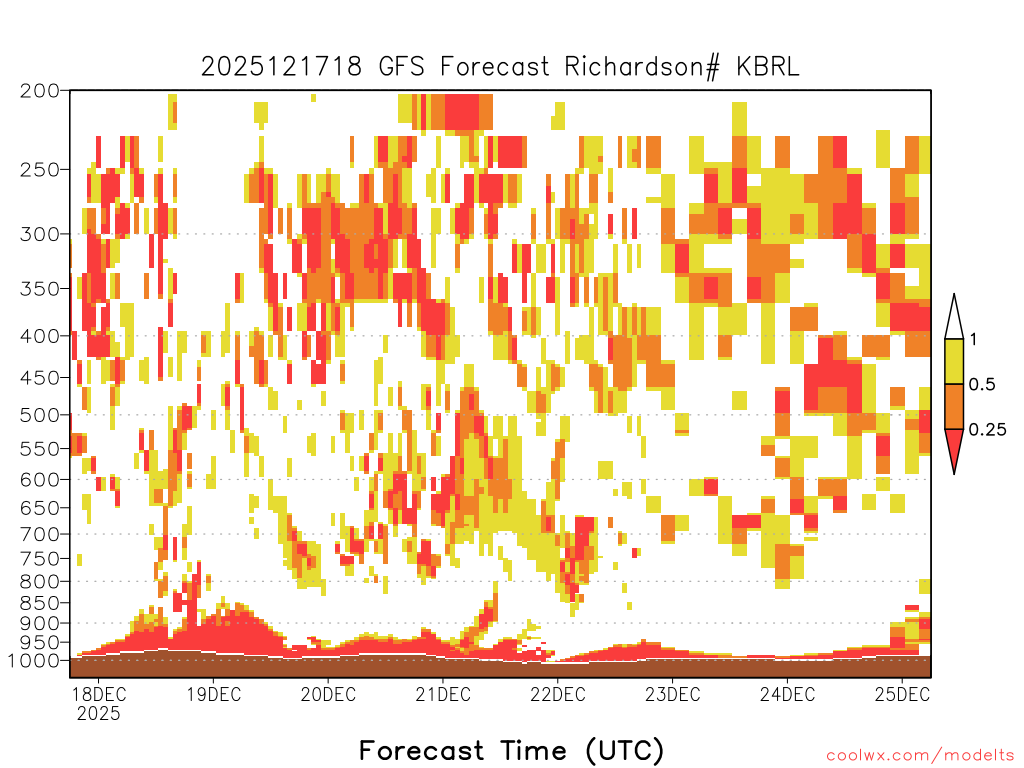 2025121718 GFS Forecast Richardson# KBRL

200
250
300
350
400
450
500
550
600
650
700
750
800
850
900
950
1000

1
0.5
0.25

18DEC
2025
19DEC
20DEC
21DEC
22DEC
23DEC
24DEC
25DEC

Forecast Time (UTC)

coolwx.com/modelts